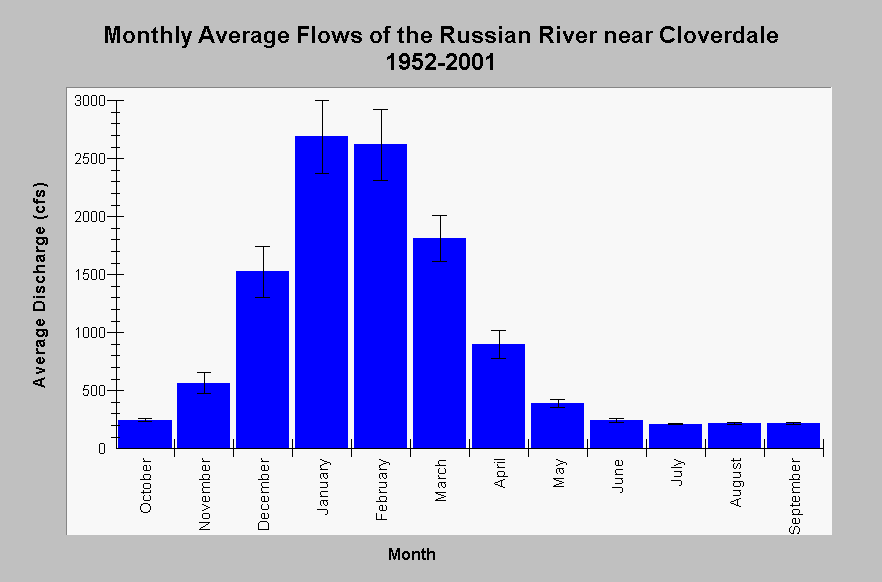 Monthly Average Flows of the Russian River near Cloverdale
1952-2001

Average Discharge (cfs)

3000
2500
2000
1500
1000
500
0

October
November
December
January
February
March
April
May
June
July
August
September

Month